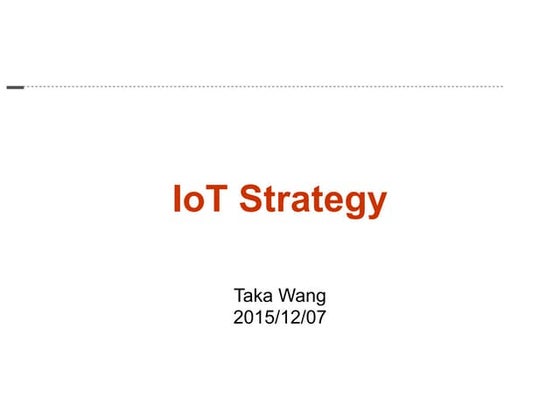 IoT Strategy

Taka Wang
2015/12/07